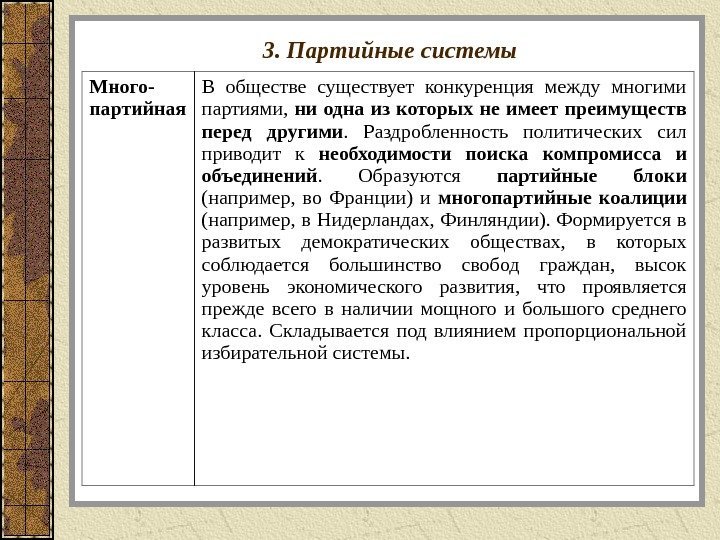 3. Партийные системы

| Много-партийная | В обществе существует конкуренция между многими партиями, ни одна из которых не имеет преимуществ перед другими. Раздробленность политических сил приводит к необходимости поиска компромисса и объединений. Образуются партийные блоки (например, во Франции) и многопартийные коалиции (например, в Нидерландах, Финляндии). Формируется в развитых демократических обществах, в которых соблюдается большинство свобод граждан, высок уровень экономического развития, что проявляется прежде всего в наличии мощного и большого среднего класса. Складывается под влиянием пропорциональной избирательной системы. |
|---|---|